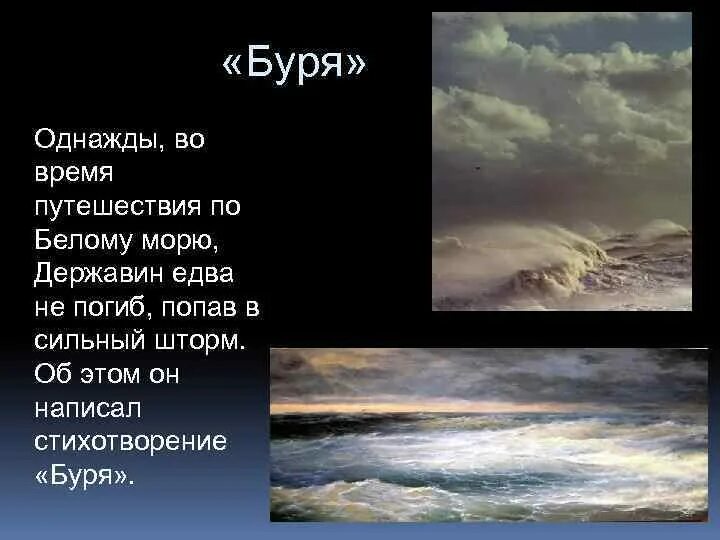 «Буря»

Однажды, во время путешествия по Белому морю, Державин едва не погиб, попав в сильный шторм. Об этом он написал стихотворение «Буря».